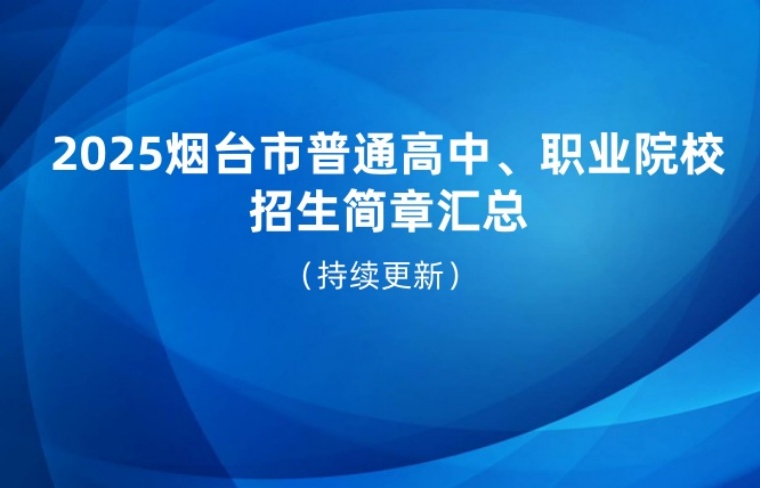 2025烟台市普通高中、职业院校招生简章汇总

（持续更新）